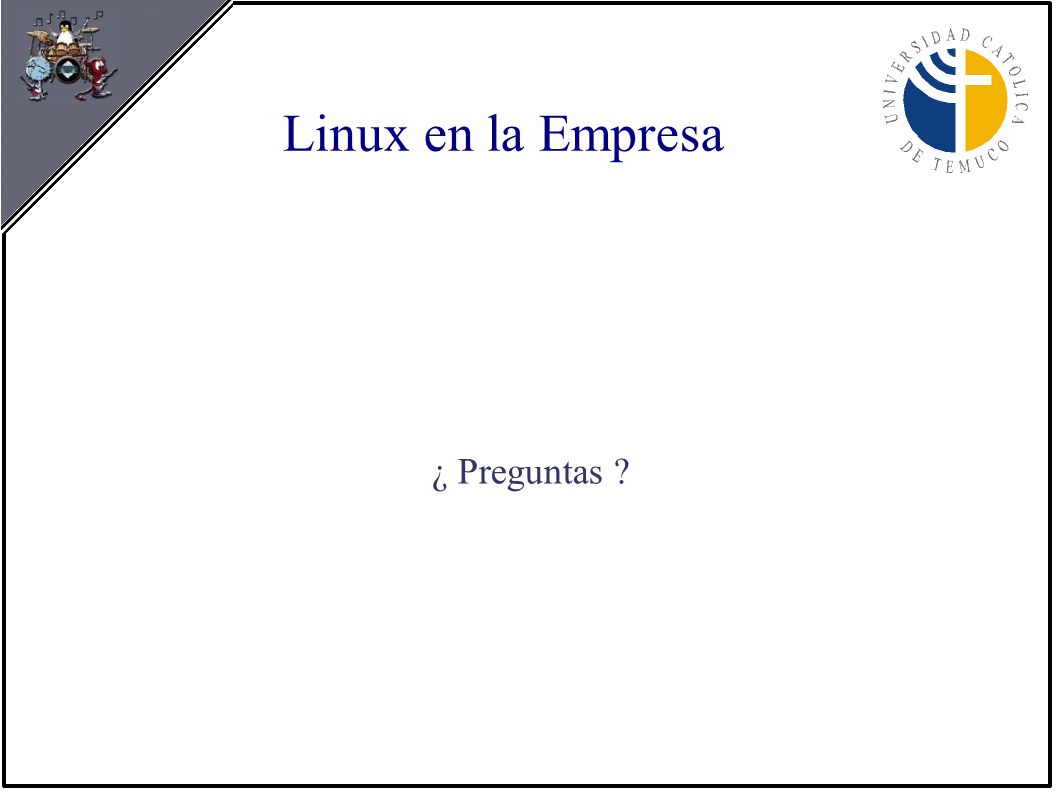 UNIVERSIDAD CATOLICA DE TEMUCO

Linux en la Empresa

¿ Preguntas ?